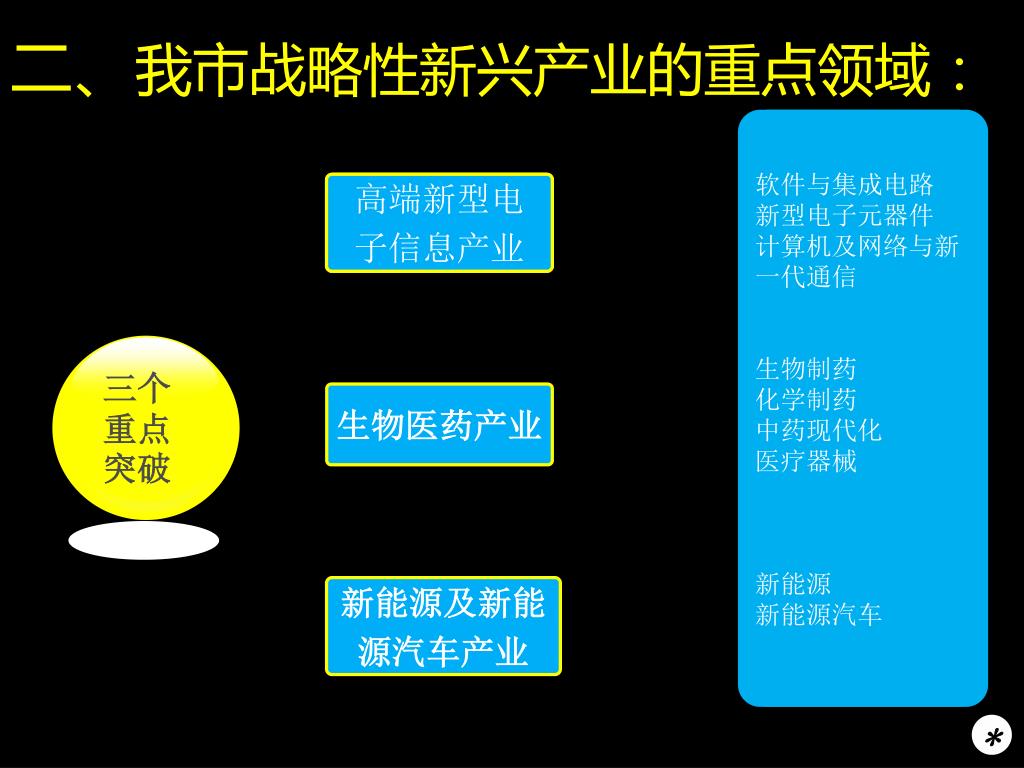 二、我市战略性新兴产业的重点领域：

三个重点突破

高端新型电子信息产业

生物医药产业

新能源及新能源汽车产业

软件与集成电路
新型电子元器件
计算机及网络与新一代通信

生物制药
化学制药
中药现代化
医疗器械

新能源
新能源汽车

*